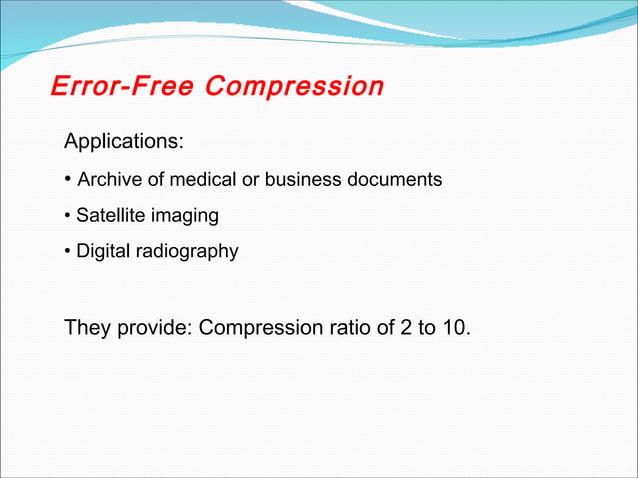 Error-Free Compression

Applications:

• Archive of medical or business documents

• Satellite imaging

• Digital radiography

They provide: Compression ratio of 2 to 10.